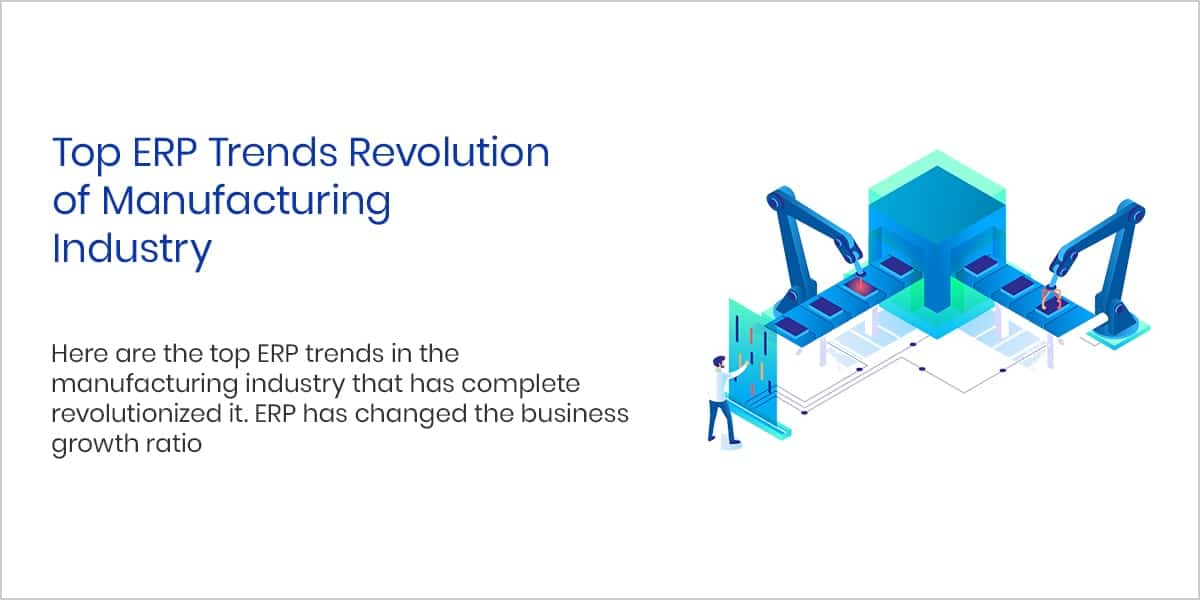 Top ERP Trends Revolution of Manufacturing Industry

Here are the top ERP trends in the manufacturing industry that has complete revolutionized it. ERP has changed the business growth ratio